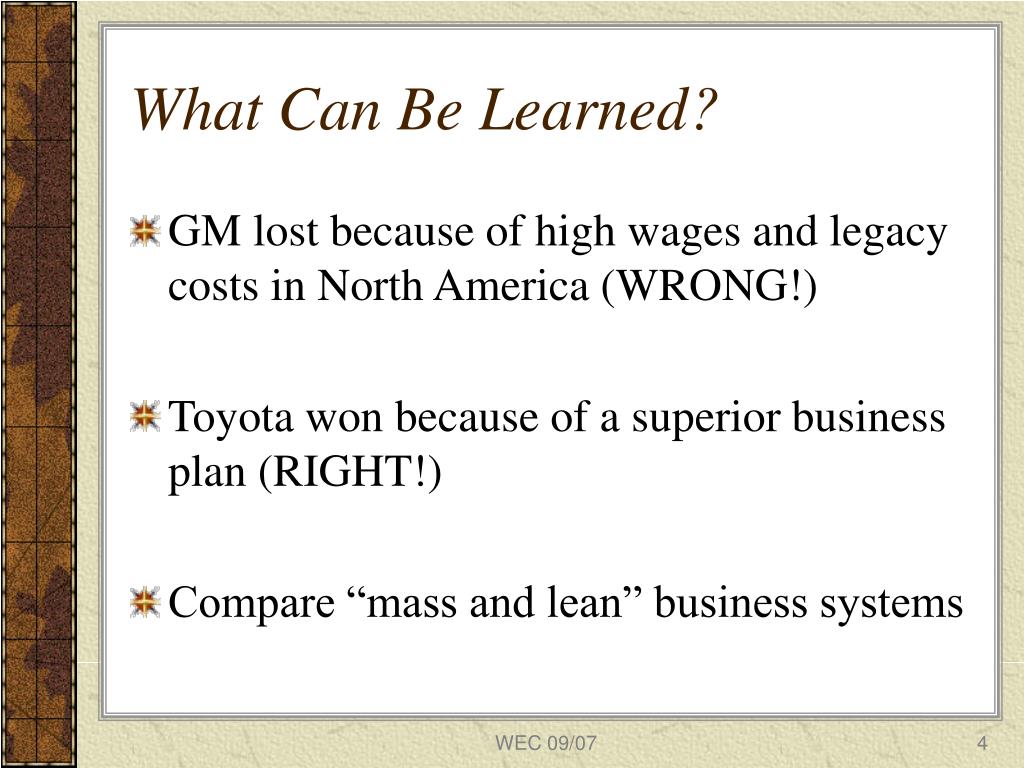 What Can Be Learned?

GM lost because of high wages and legacy costs in North America (WRONG!)

Toyota won because of a superior business plan (RIGHT!)

Compare “mass and lean” business systems

WEC 09/07

4